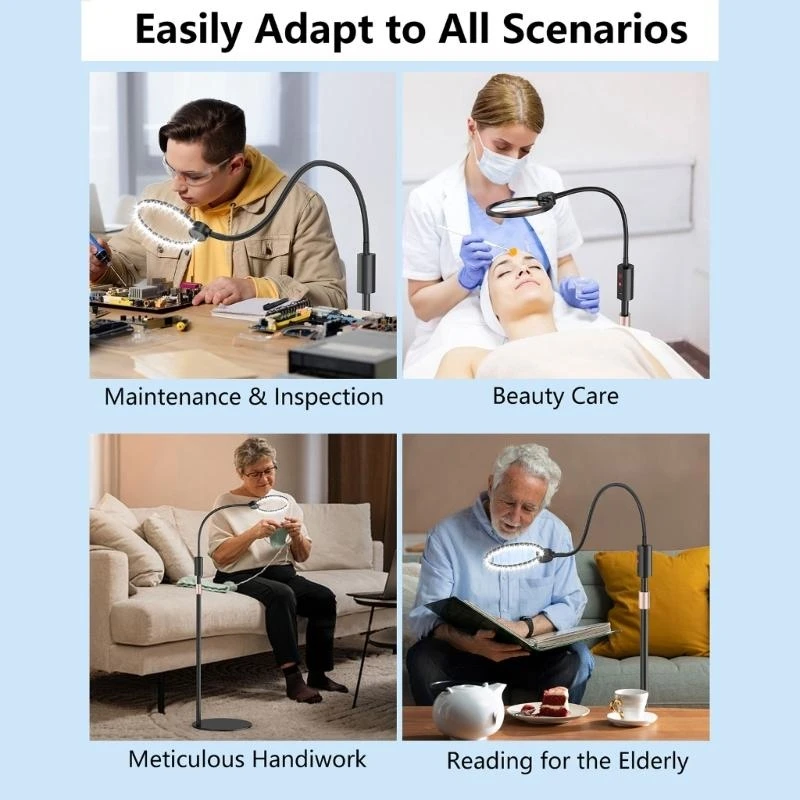 Easily Adapt to All Scenarios

Maintenance & Inspection

Beauty Care

Meticulous Handiwork

Reading for the Elderly